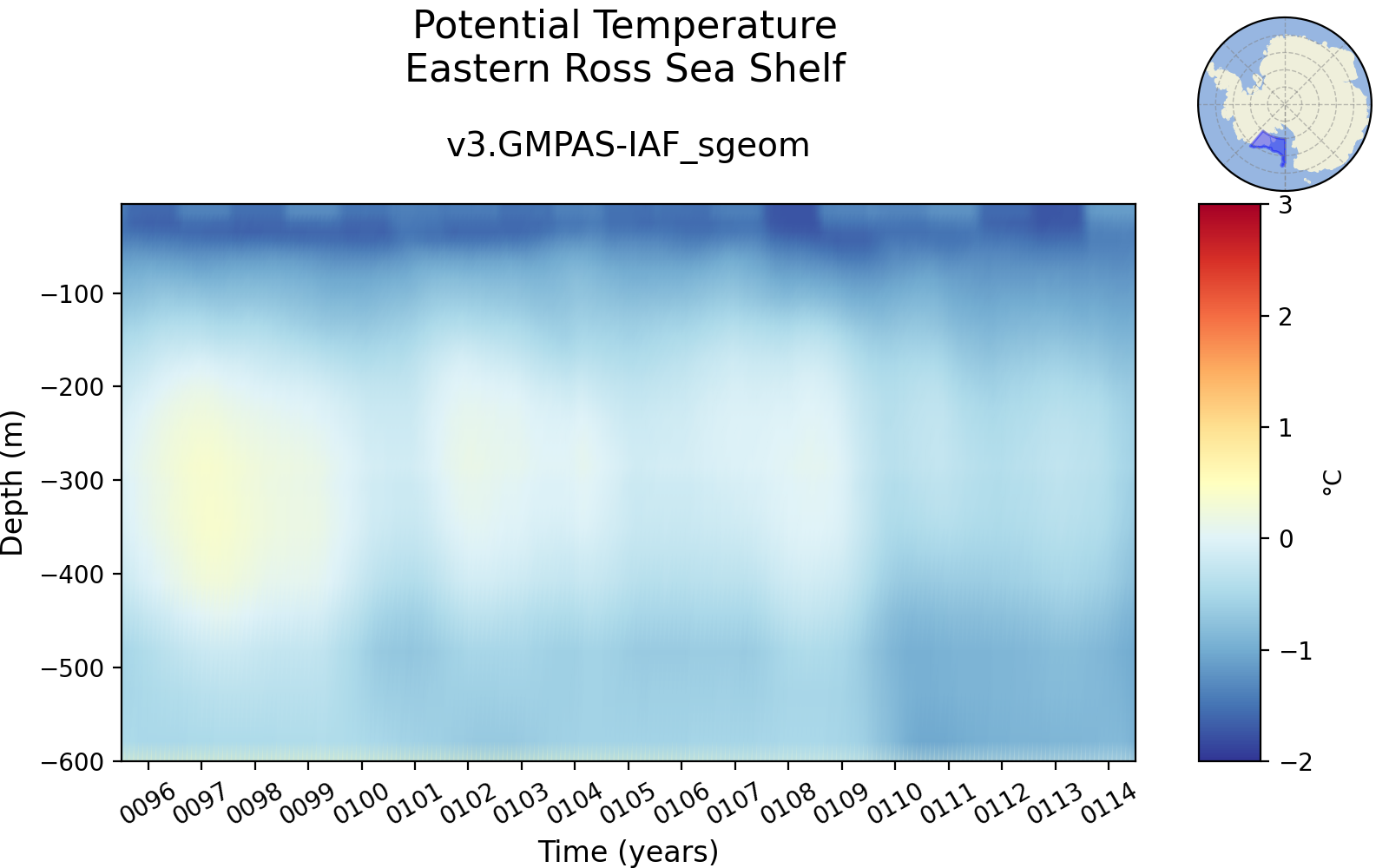 Potential Temperature
Eastern Ross Sea Shelf

v3.GMPAS-IAF_sgeom

Depth (m)
−100
−200
−300
−400
−500
−600

0096 0097 0098 0099 0100 0101 0102 0103 0104 0105 0106 0107 0108 0109 0110 0111 0112 0113 0114
Time (years)

3
2
1
0
−1
−2
°C